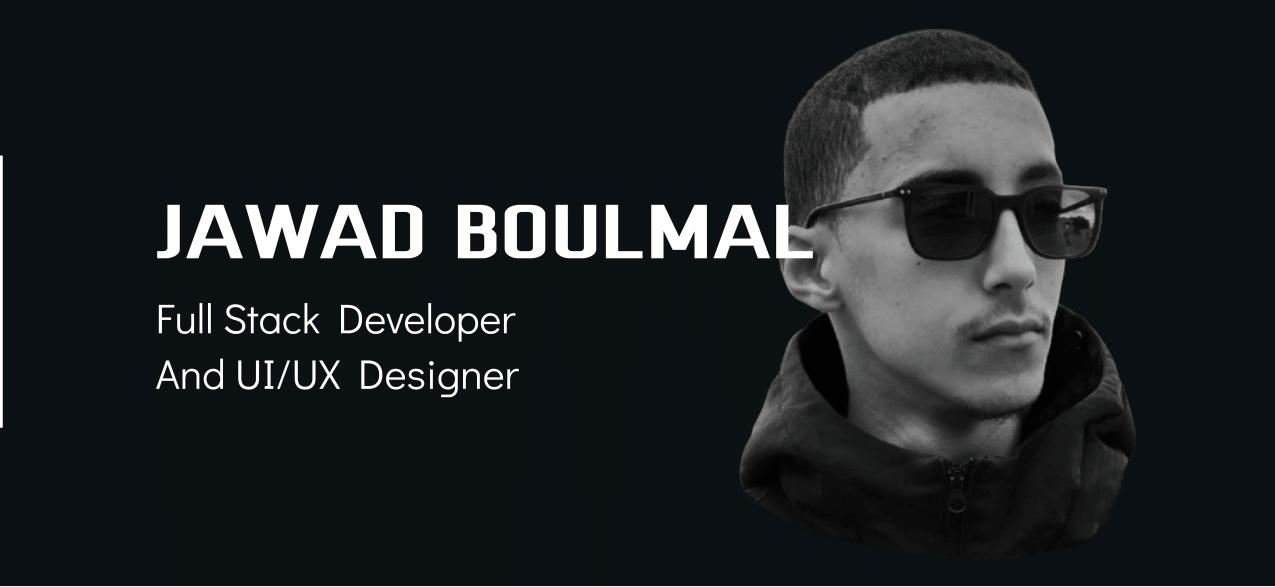 JAWAD BOULMAL

Full Stack Developer
And UI/UX Designer